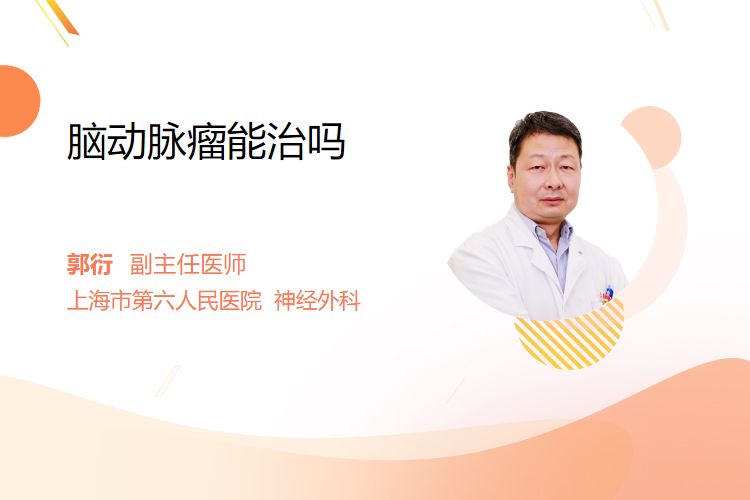 脑动脉瘤能治吗

郭衍　副主任医师
上海市第六人民医院　神经外科